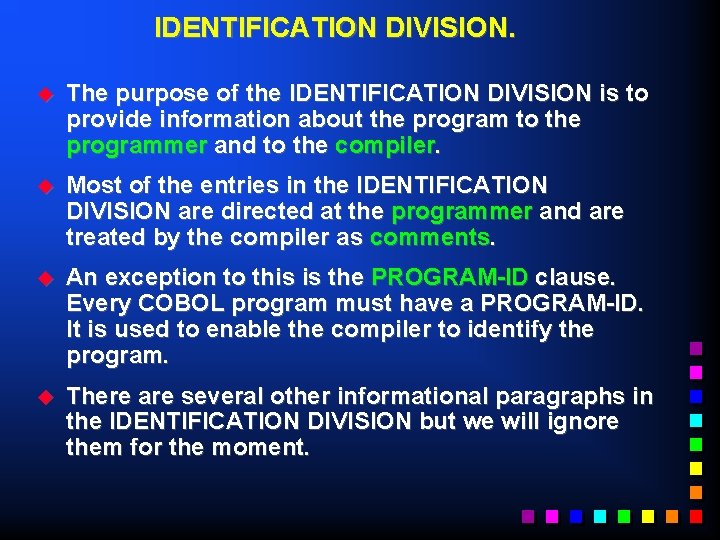 IDENTIFICATION DIVISION.

The purpose of the IDENTIFICATION DIVISION is to provide information about the program to the programmer and to the compiler.

Most of the entries in the IDENTIFICATION DIVISION are directed at the programmer and are treated by the compiler as comments.

An exception to this is the PROGRAM-ID clause. Every COBOL program must have a PROGRAM-ID. It is used to enable the compiler to identify the program.

There are several other informational paragraphs in the IDENTIFICATION DIVISION but we will ignore them for the moment.